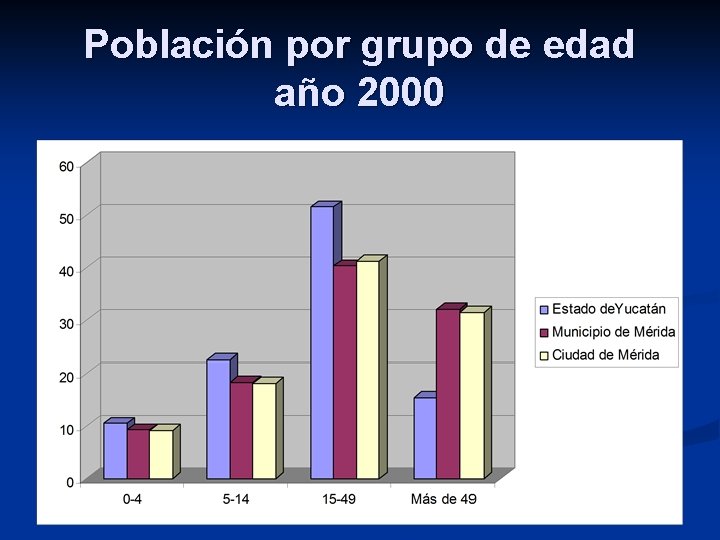 Población por grupo de edad año 2000

60
50
40
30
20
10
0

0-4
5-14
15-49
Más de 49

Estado deYucatán
Municipio de Mérida
Ciudad de Mérida